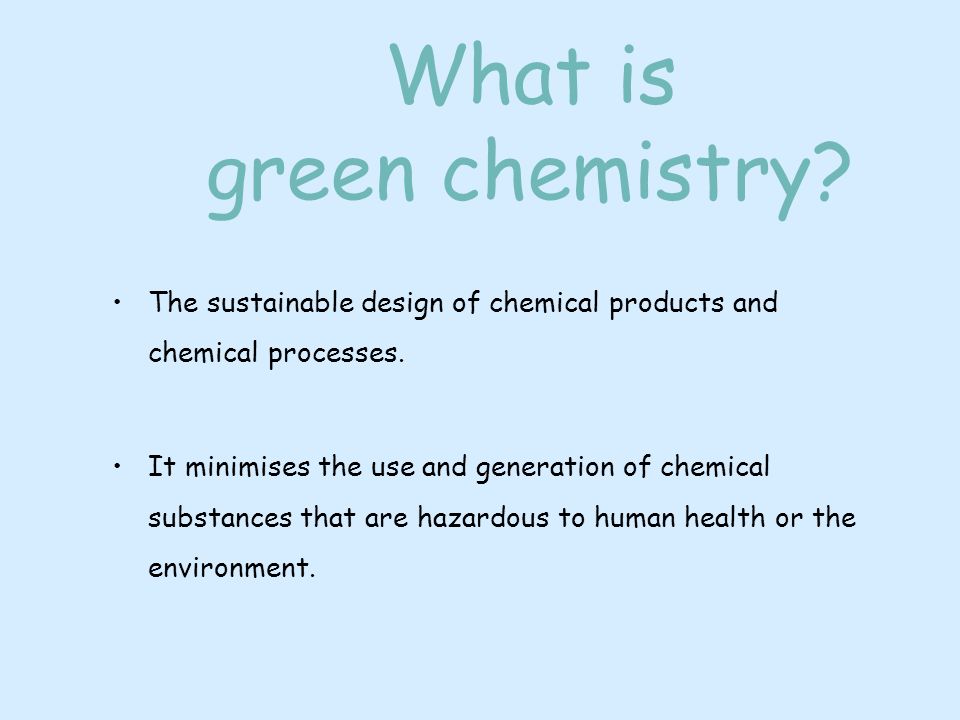 What is green chemistry?

• The sustainable design of chemical products and chemical processes.

• It minimises the use and generation of chemical substances that are hazardous to human health or the environment.